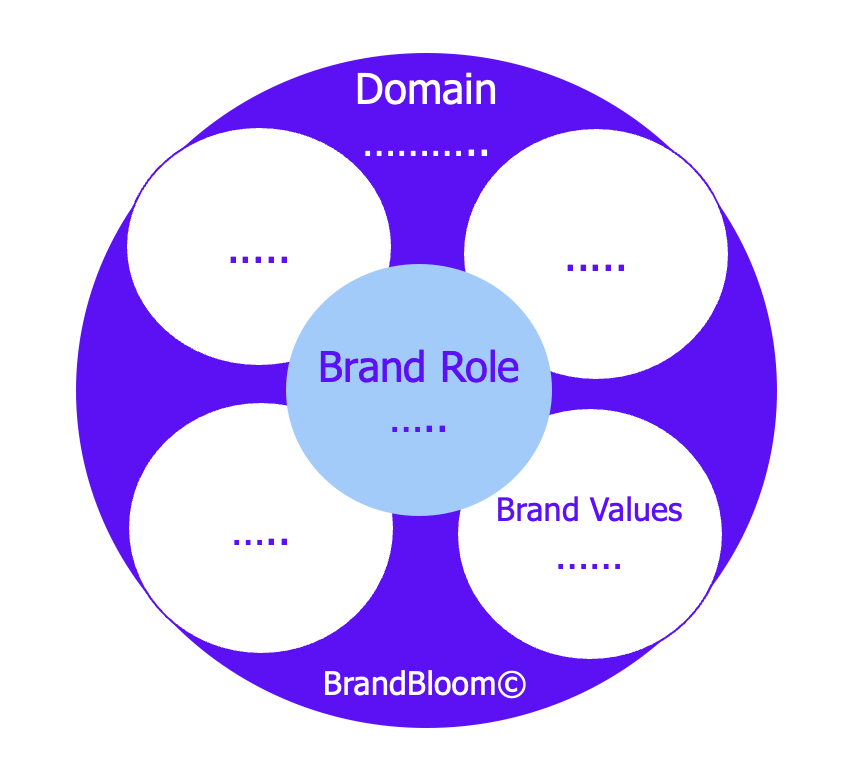 Domain
...........

.....

.....

Brand Role
.....

.....

Brand Values
......

BrandBloom©